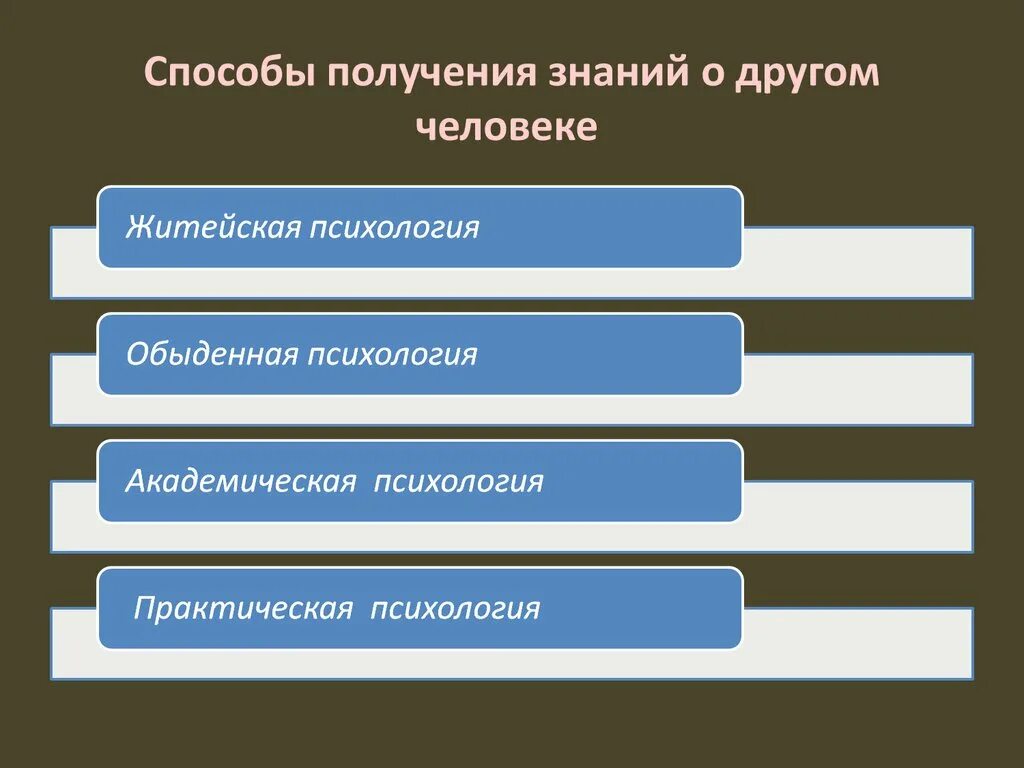 Способы получения знаний о другом человеке

Житейская психология

Обыденная психология

Академическая психология

Практическая психология